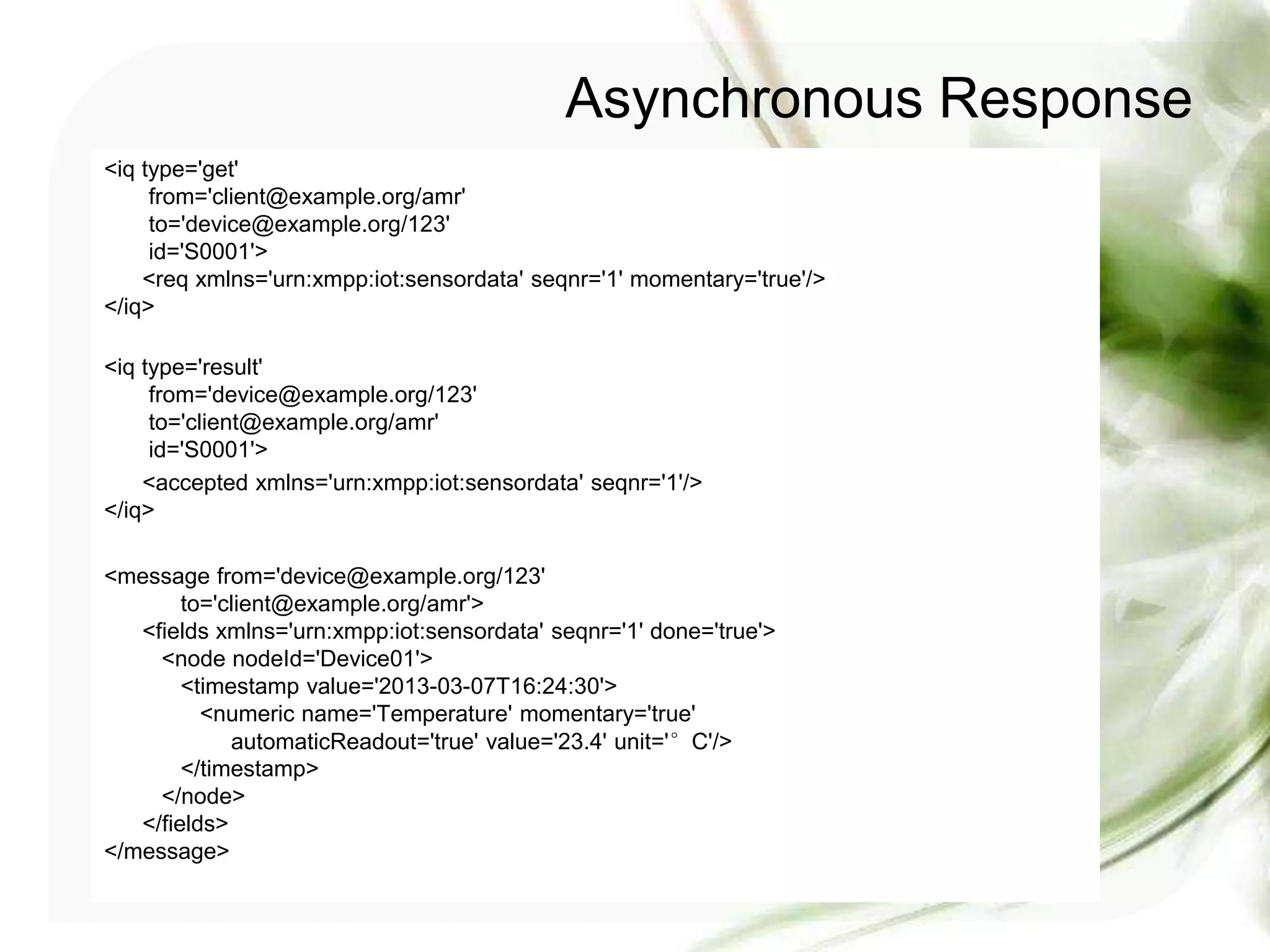 Asynchronous Response

<iq type='get'
from='client@example.org/amr'
to='device@example.org/123'
id='S0001'>
<req xmlns='urn:xmpp:iot:sensordata' seqnr='1' momentary='true'/>
</iq>

<iq type='result'
from='device@example.org/123'
to='client@example.org/amr'
id='S0001'>
<accepted xmlns='urn:xmpp:iot:sensordata' seqnr='1'/>
</iq>

<message from='device@example.org/123'
to='client@example.org/amr'>
<fields xmlns='urn:xmpp:iot:sensordata' seqnr='1' done='true'>
<node nodeId='Device01'>
<timestamp value='2013-03-07T16:24:30'>
<numeric name='Temperature' momentary='true'
automaticReadout='true' value='23.4' unit='° C'/>
</timestamp>
</node>
</fields>
</message>